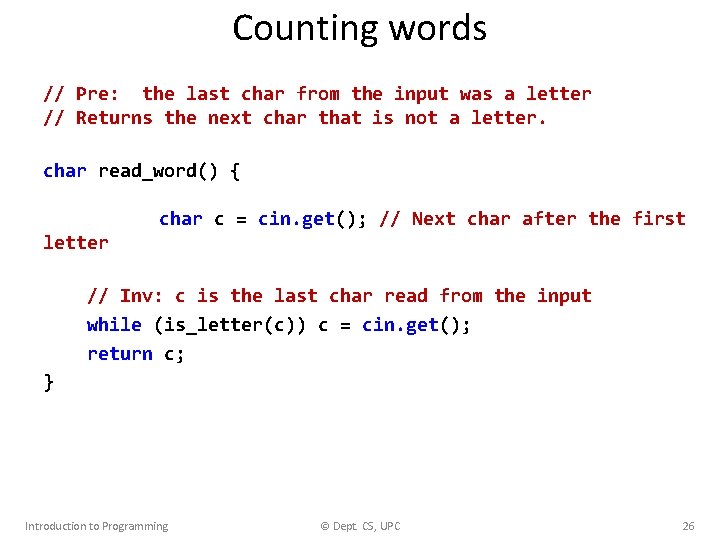 Counting words

// Pre: the last char from the input was a letter
// Returns the next char that is not a letter.

char read_word() {

char c = cin.get(); // Next char after the first letter

// Inv: c is the last char read from the input
while (is_letter(c)) c = cin.get();
return c;
}

Introduction to Programming © Dept. CS, UPC 26